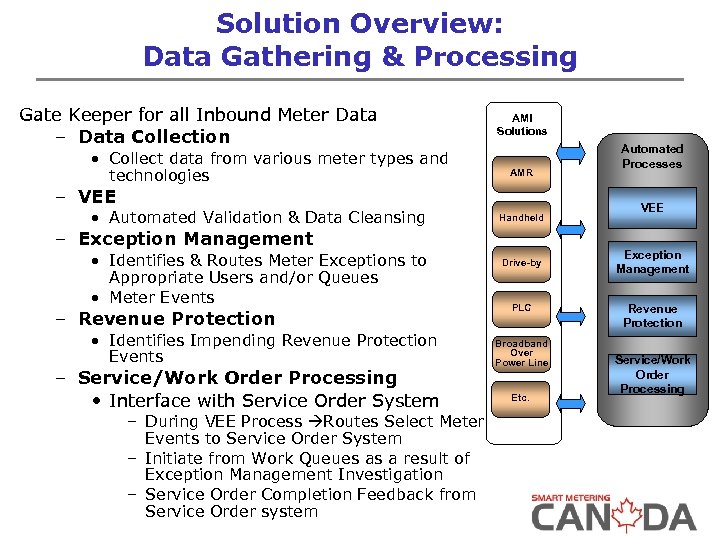 Solution Overview:
Data Gathering & Processing

Gate Keeper for all Inbound Meter Data
– Data Collection
• Collect data from various meter types and technologies
– VEE
• Automated Validation & Data Cleansing
– Exception Management
• Identifies & Routes Meter Exceptions to Appropriate Users and/or Queues
• Meter Events
– Revenue Protection
• Identifies Impending Revenue Protection Events
– Service/Work Order Processing
• Interface with Service Order System
– During VEE Process →Routes Select Meter Events to Service Order System
– Initiate from Work Queues as a result of Exception Management Investigation
– Service Order Completion Feedback from Service Order system

AMI Solutions
AMR
Handheld
Drive-by
PLC
Broadband Over Power Line
Etc.

Automated Processes
VEE
Exception Management
Revenue Protection
Service/Work Order Processing

SMART METERING
CANADA